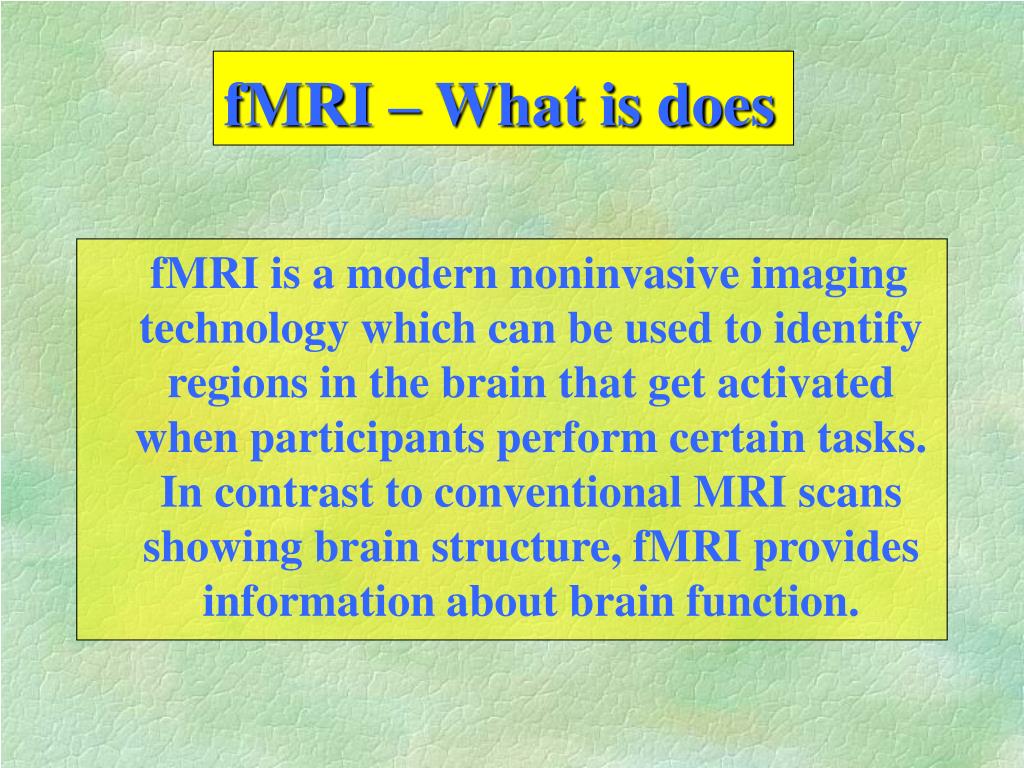 fMRI – What is does

fMRI is a modern noninvasive imaging technology which can be used to identify regions in the brain that get activated when participants perform certain tasks. In contrast to conventional MRI scans showing brain structure, fMRI provides information about brain function.